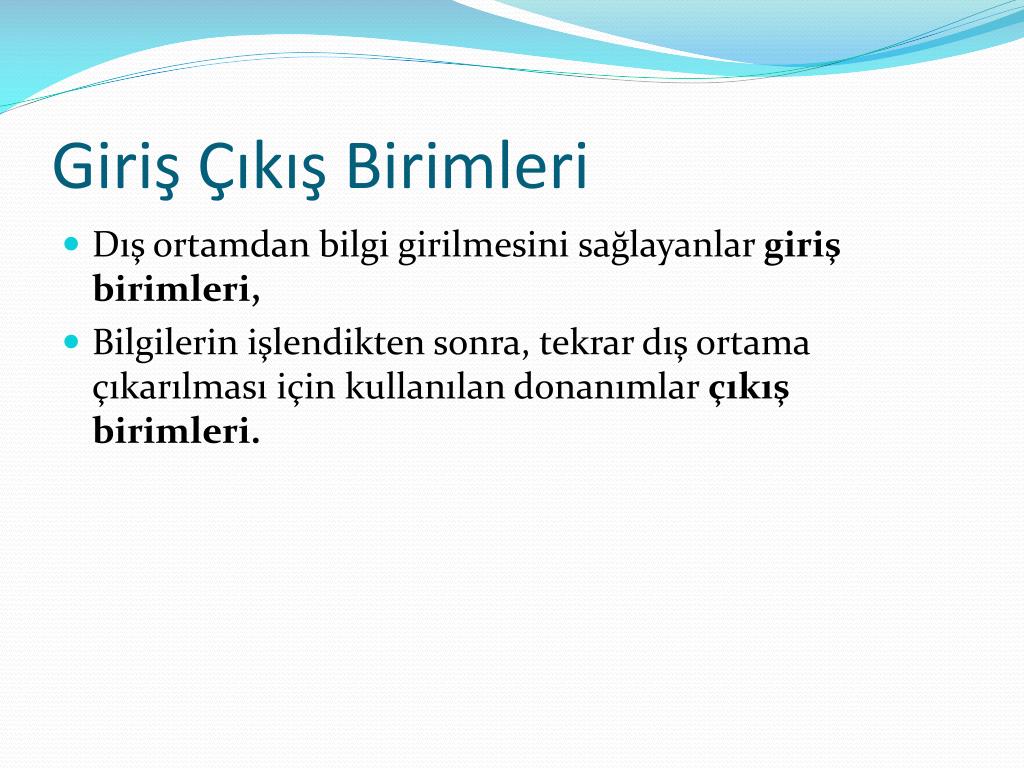 Giriş Çıkış Birimleri

Dış ortamdan bilgi girilmesini sağlayanlar giriş birimleri,

Bilgilerin işlendikten sonra, tekrar dış ortama çıkarılması için kullanılan donanımlar çıkış birimleri.